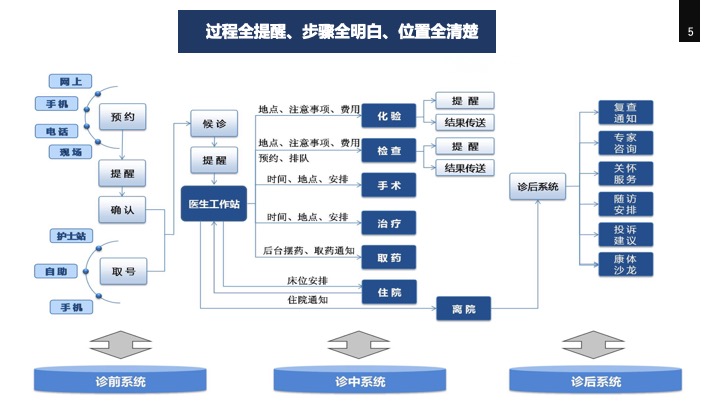 过程全提醒、步骤全明白、位置全清楚

5

网上
手机
电话
现场
预约
提醒
确认
护士站
自助
手机
取号
候诊
提醒
医生工作站
地点、注意事项、费用
化验
提醒
结果传送
地点、注意事项、费用
预约、排队
检查
提醒
结果传送
时间、地点、安排
手术
时间、地点、安排
治疗
后台摆药、取药通知
取药
床位安排
住院
住院通知
离院
诊后系统
复查通知
专家咨询
关怀服务
随访安排
投诉建议
康体沙龙

诊前系统
诊中系统
诊后系统